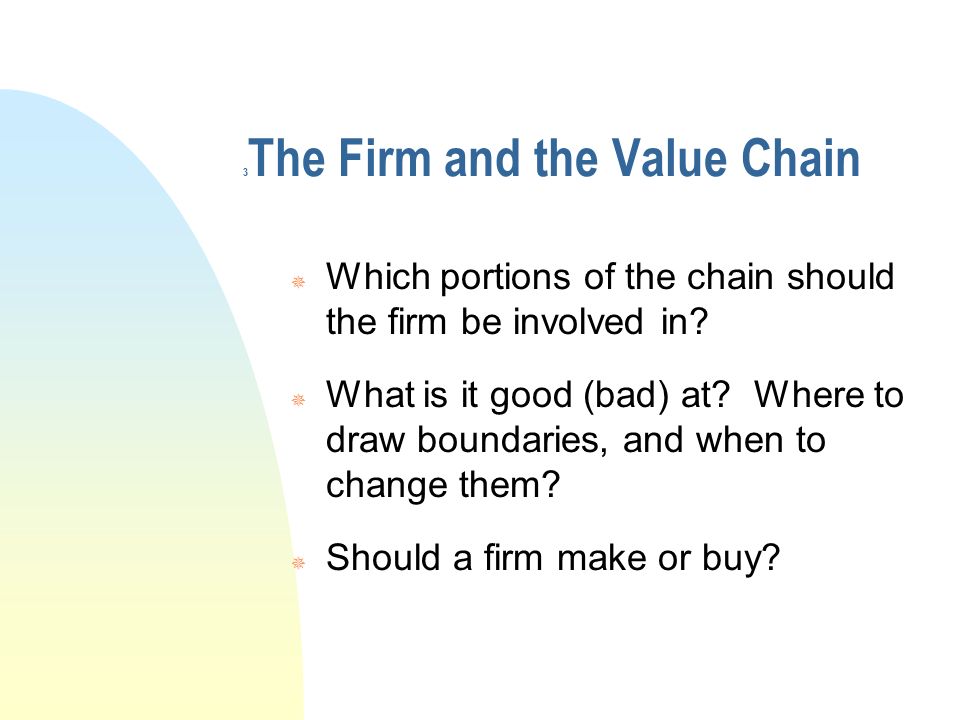 3 The Firm and the Value Chain

Which portions of the chain should the firm be involved in?

What is it good (bad) at? Where to draw boundaries, and when to change them?

Should a firm make or buy?